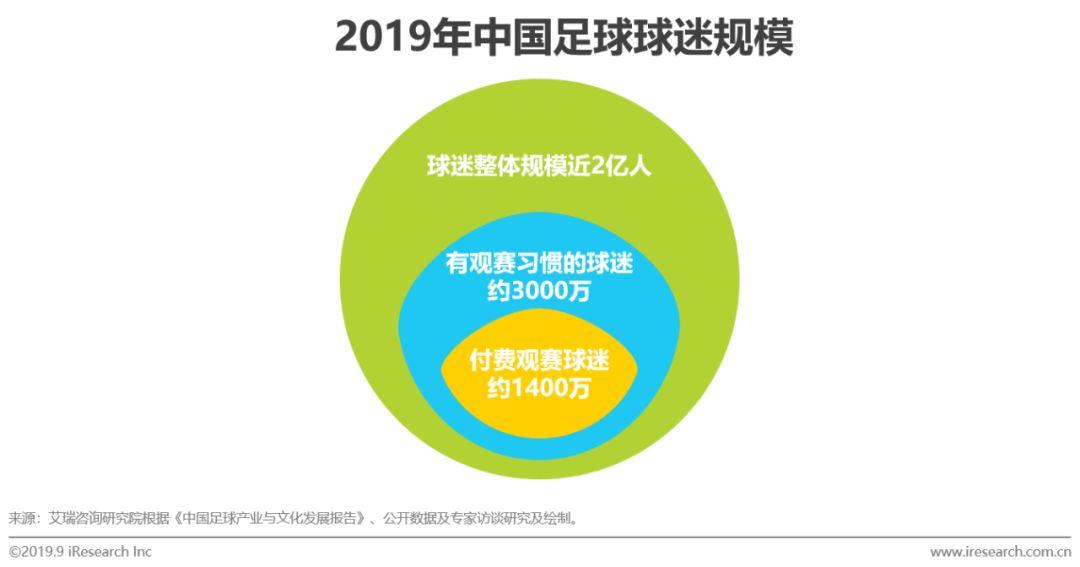 2019年中国足球球迷规模

球迷整体规模近2亿人

有观赛习惯的球迷
约3000万

付费观赛球迷
约1400万

来源：艾瑞咨询研究院根据《中国足球产业与文化发展报告》、公开数据及专家访谈研究及绘制。

©2019.9 iResearch Inc

www.iresearch.com.cn